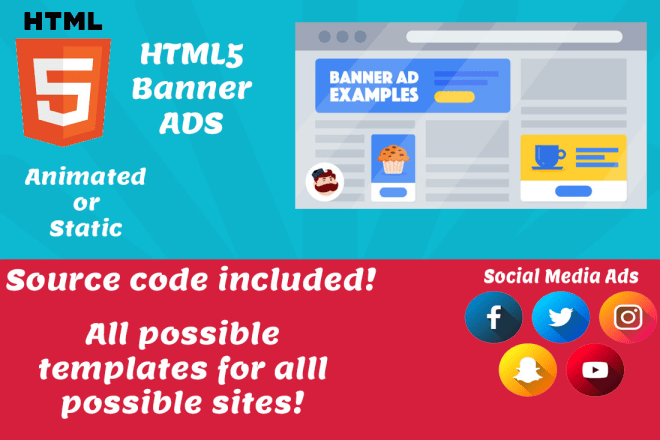 HTML

5

HTML5 Banner ADS

Animated or Static

BANNER AD EXAMPLES

Source code included!

All possible templates for alll possible sites!

Social Media Ads